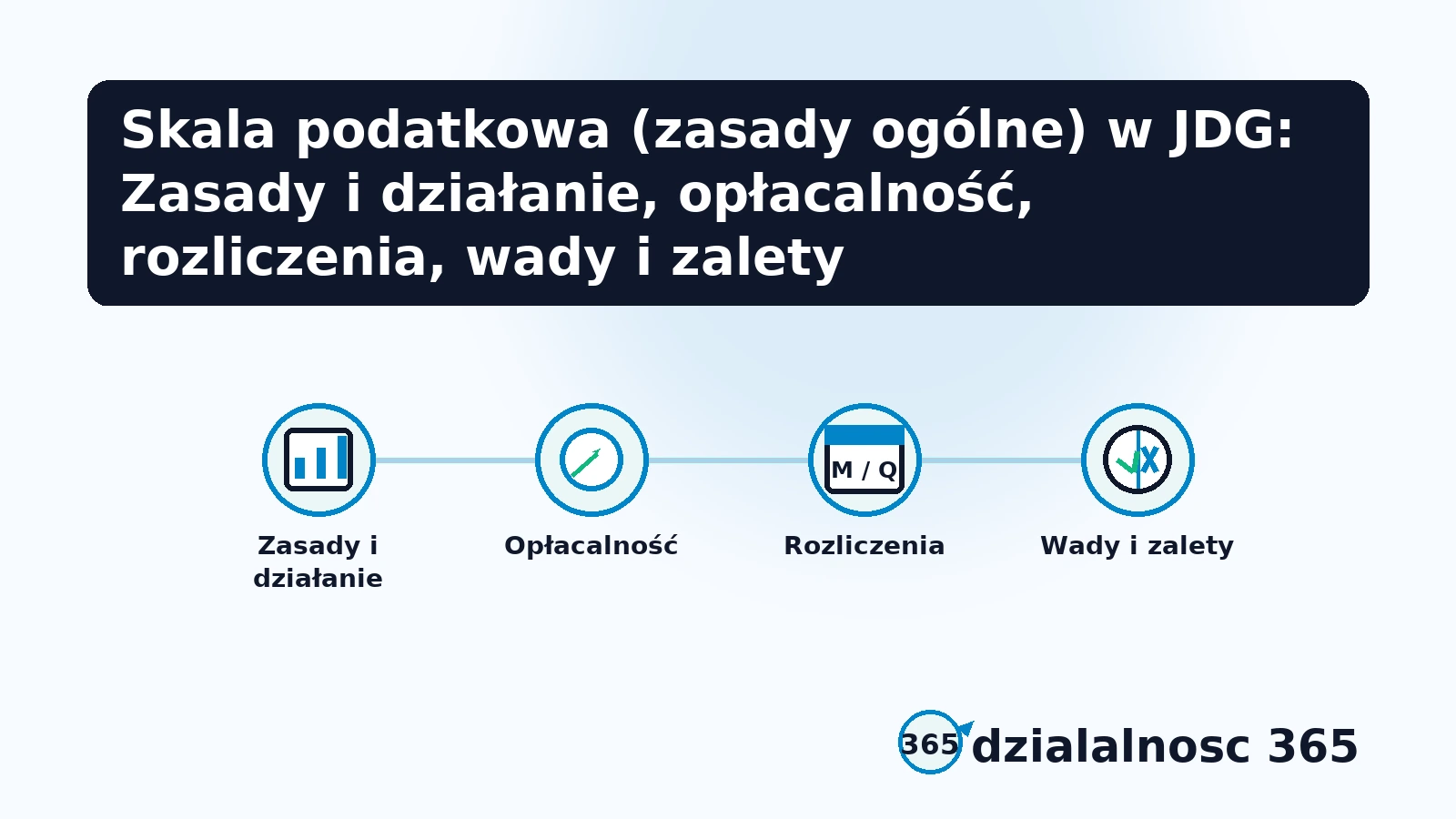 Skala podatkowa (zasady ogólne) w JDG: Zasady i działanie, opłacalność, rozliczenia, wady i zalety

M / Q

Zasady i działanie

Opłacalność

Rozliczenia

Wady i zalety

365 dzialalnosc 365